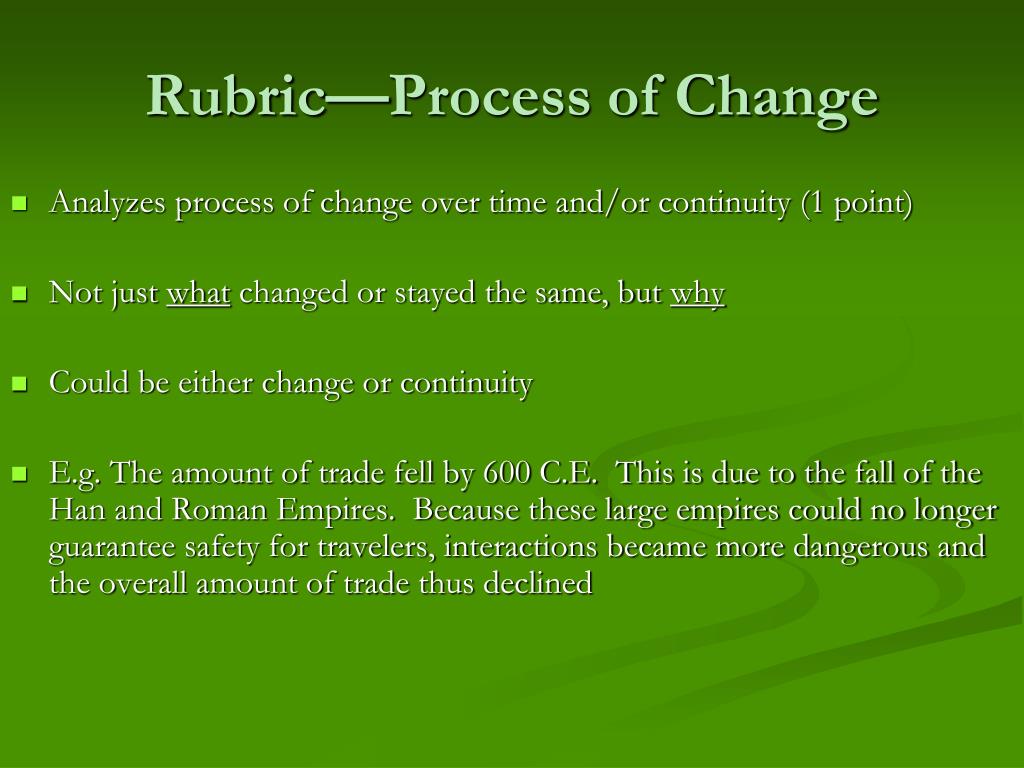 Rubric—Process of Change

Analyzes process of change over time and/or continuity (1 point)

Not just what changed or stayed the same, but why

Could be either change or continuity

E.g. The amount of trade fell by 600 C.E. This is due to the fall of the Han and Roman Empires. Because these large empires could no longer guarantee safety for travelers, interactions became more dangerous and the overall amount of trade thus declined